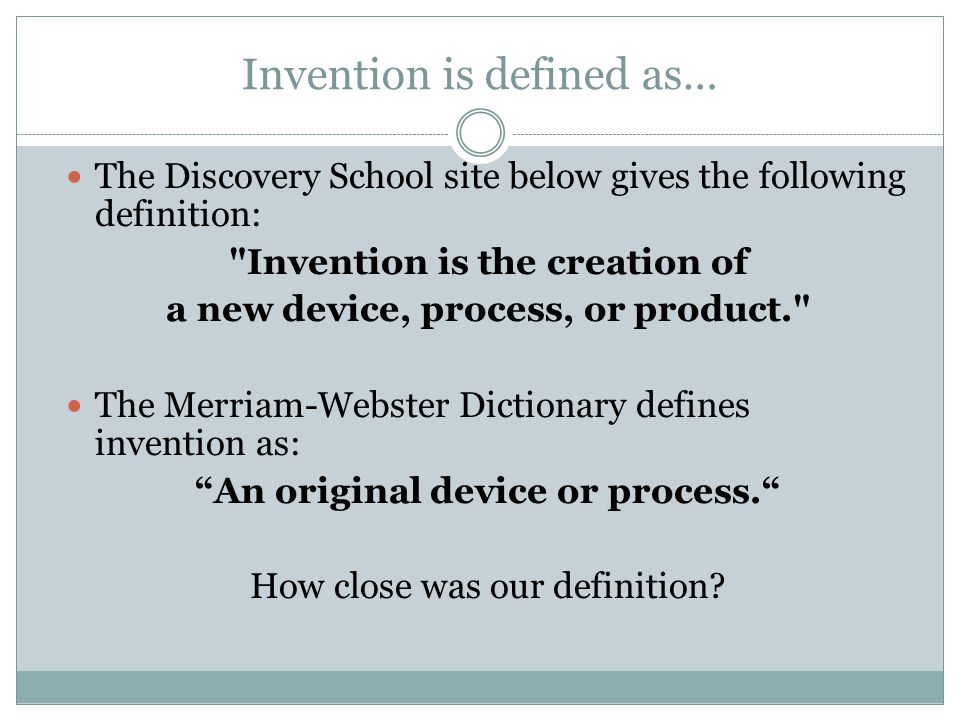 Invention is defined as…

The Discovery School site below gives the following definition:

"Invention is the creation of a new device, process, or product."

The Merriam-Webster Dictionary defines invention as:

“An original device or process.“

How close was our definition?